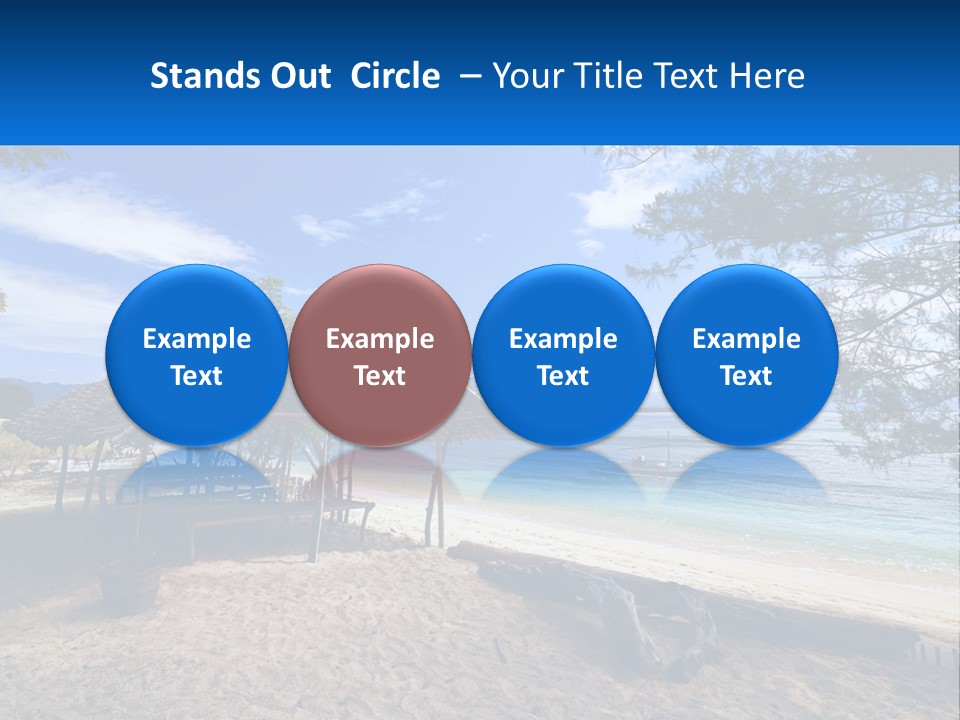 Stands Out Circle – Your Title Text Here

Example Text

Example Text

Example Text

Example Text